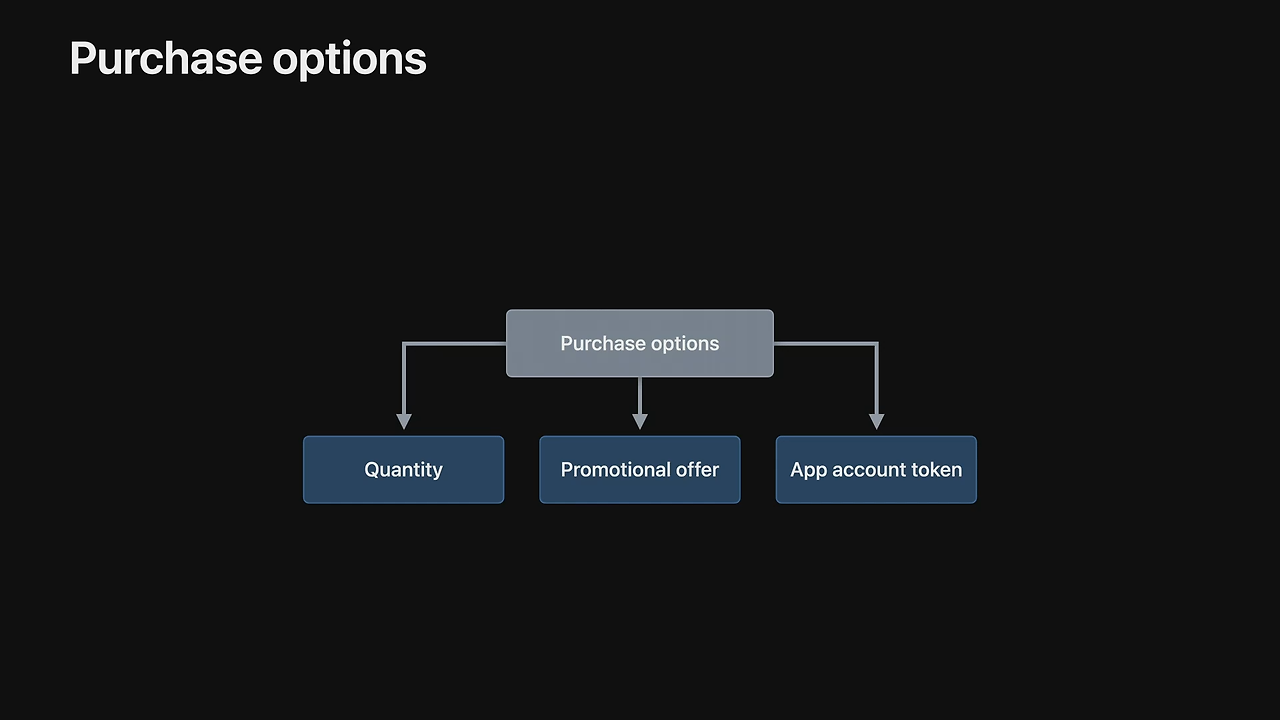 Purchase options

Purchase options

Quantity

Promotional offer

App account token